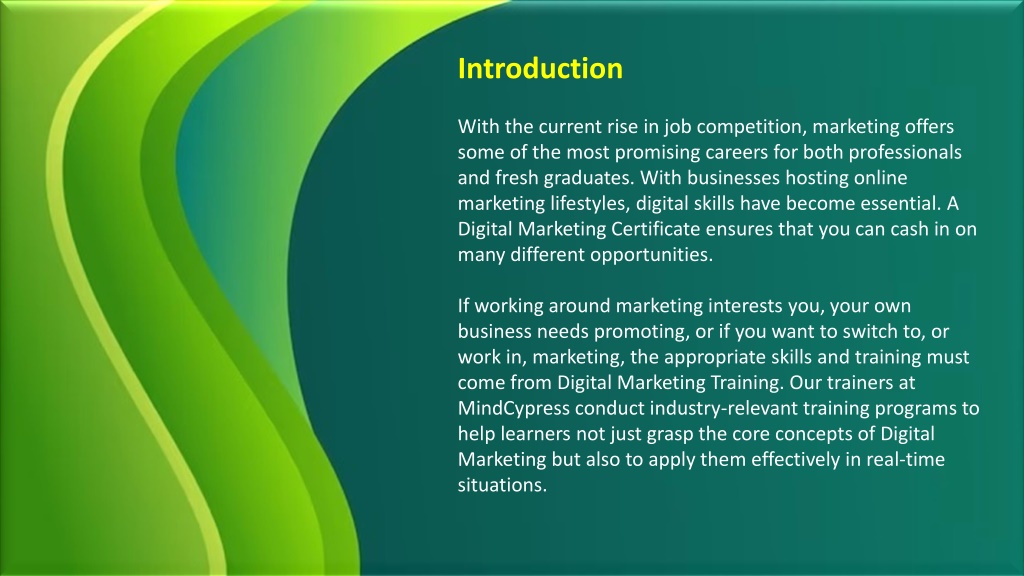 Introduction

With the current rise in job competition, marketing offers some of the most promising careers for both professionals and fresh graduates. With businesses hosting online marketing lifestyles, digital skills have become essential. A Digital Marketing Certificate ensures that you can cash in on many different opportunities.

If working around marketing interests you, your own business needs promoting, or if you want to switch to, or work in, marketing, the appropriate skills and training must come from Digital Marketing Training. Our trainers at MindCypress conduct industry-relevant training programs to help learners not just grasp the core concepts of Digital Marketing but also to apply them effectively in real-time situations.